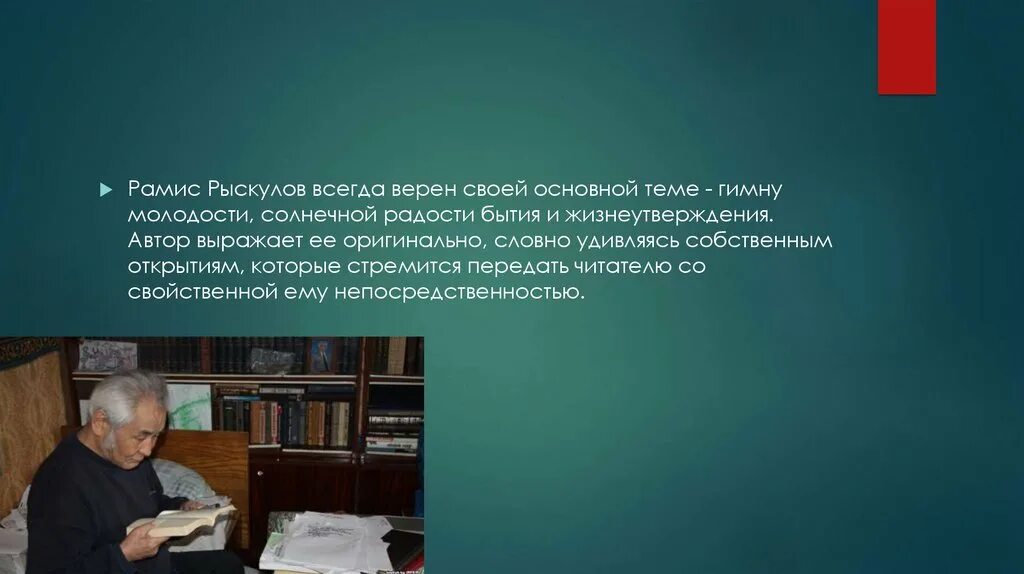 Рамис Рыскулов всегда верен своей основной теме - гимну молодости, солнечной радости бытия и жизнеутверждения. Автор выражает ее оригинально, словно удивляясь собственным открытиям, которые стремится передать читателю со свойственной ему непосредственностью.